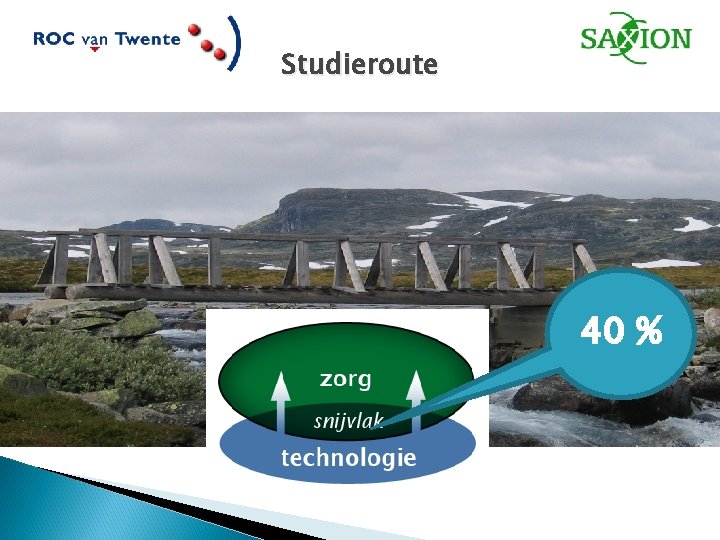 ROC van Twente

SAXION

Studieroute

40 %

zorg

snijvlak

technologie